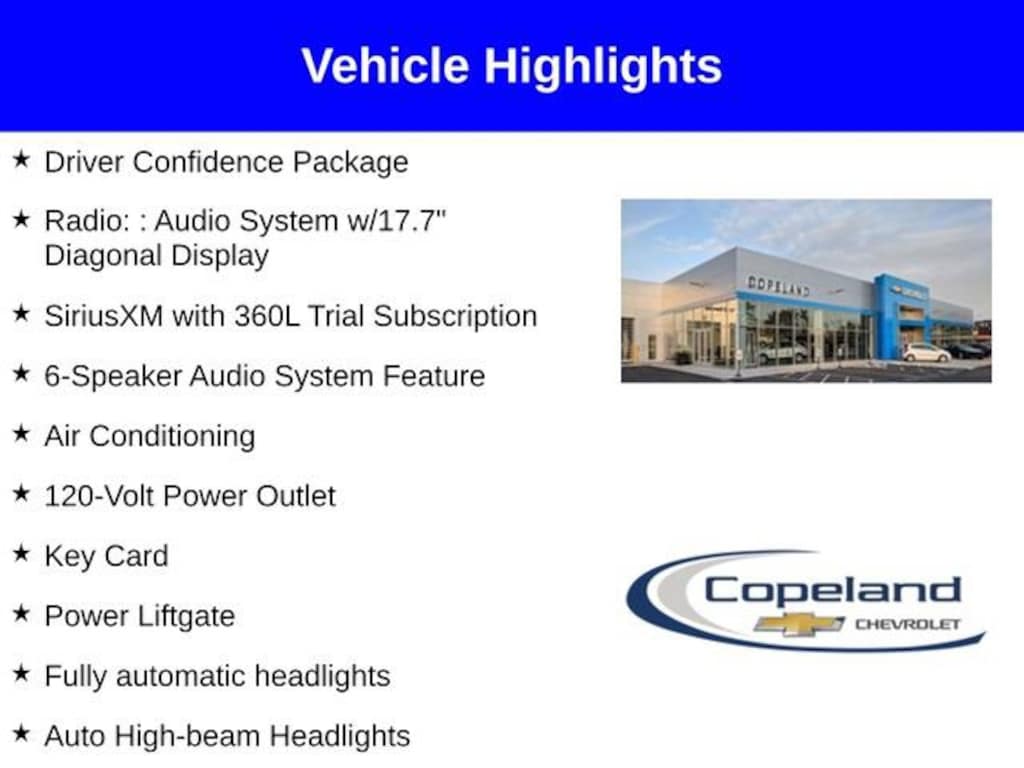 Vehicle Highlights

★ Driver Confidence Package

★ Radio: : Audio System w/17.7" Diagonal Display

★ SiriusXM with 360L Trial Subscription

★ 6-Speaker Audio System Feature

★ Air Conditioning

★ 120-Volt Power Outlet

★ Key Card

★ Power Liftgate

★ Fully automatic headlights

★ Auto High-beam Headlights

COPELAND

Copeland
CHEVROLET